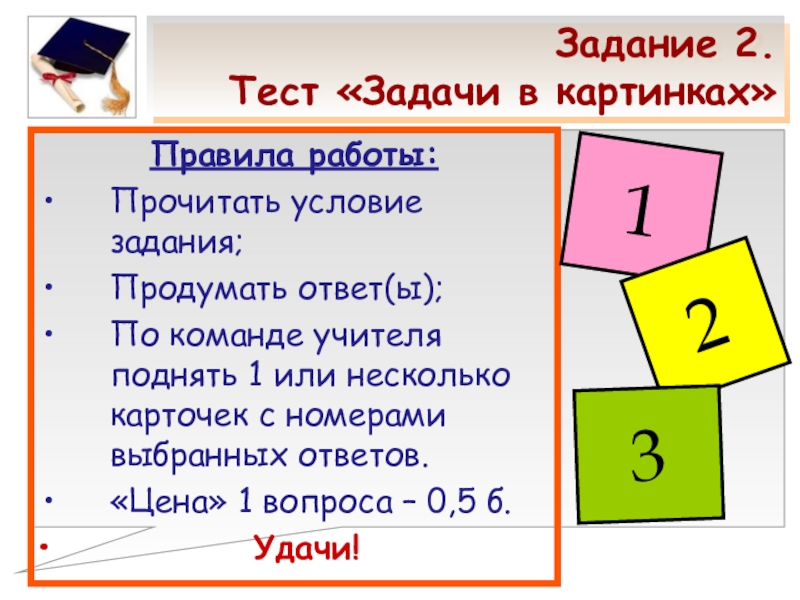 Задание 2.
Тест «Задачи в картинках»

Правила работы:
• Прочитать условие задания;
• Продумать ответ(ы);
• По команде учителя поднять 1 или несколько карточек с номерами выбранных ответов.
• «Цена» 1 вопроса – 0,5 б.
• Удачи!

1
2
3